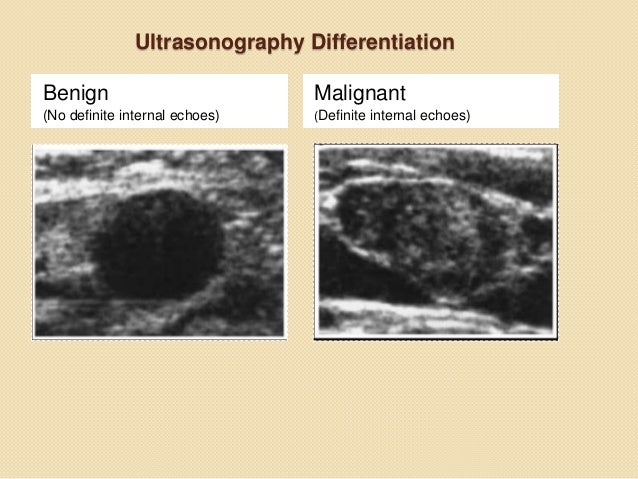 Ultrasonography Differentiation

Benign
(No definite internal echoes)

Malignant
(Definite internal echoes)